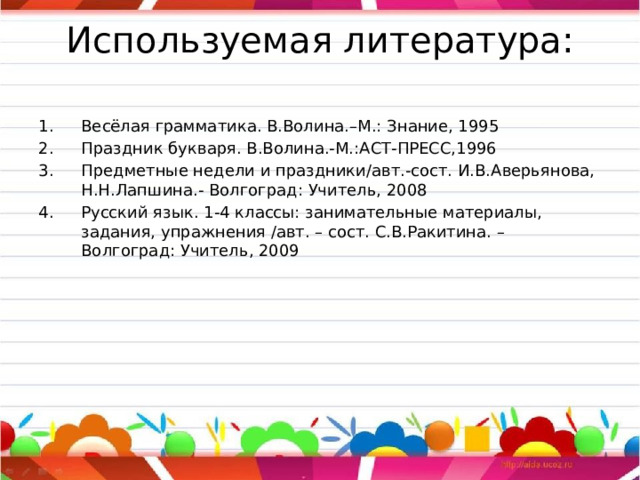 Используемая литература:

1. Весёлая грамматика. В.Волина.–М.: Знание, 1995
2. Праздник букваря. В.Волина.-М.:АСТ-ПРЕСС,1996
3. Предметные недели и праздники/авт.-сост. И.В.Аверьянова, Н.Н.Лапшина.- Волгоград: Учитель, 2008
4. Русский язык. 1-4 классы: занимательные материалы, задания, упражнения /авт. – сост. С.В.Ракитина. – Волгоград: Учитель, 2009

http://aida.ucoz.ru